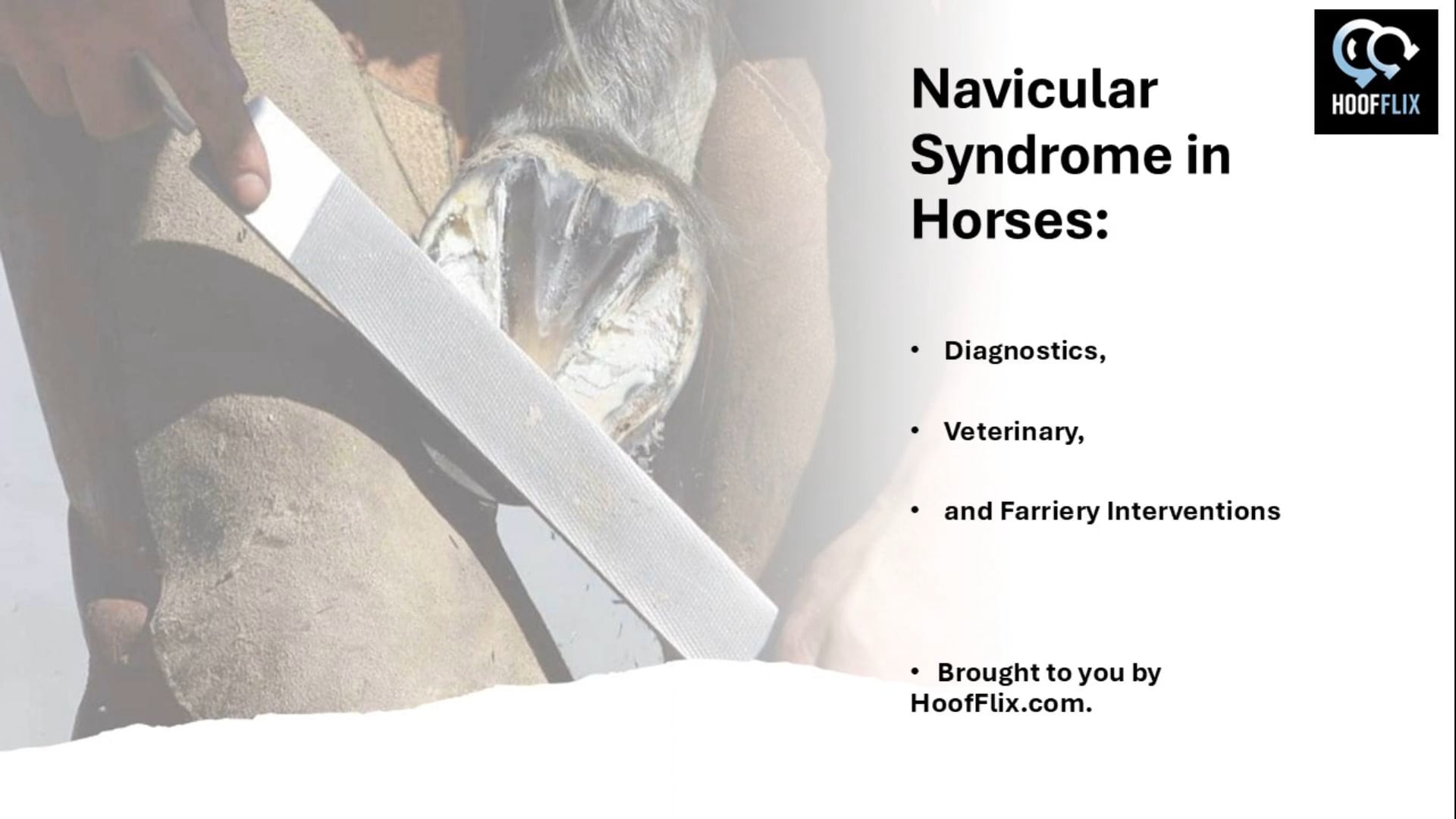 HOOFFLIX

Navicular Syndrome in Horses:

• Diagnostics,

• Veterinary,

• and Farriery Interventions

• Brought to you by HoofFlix.com.